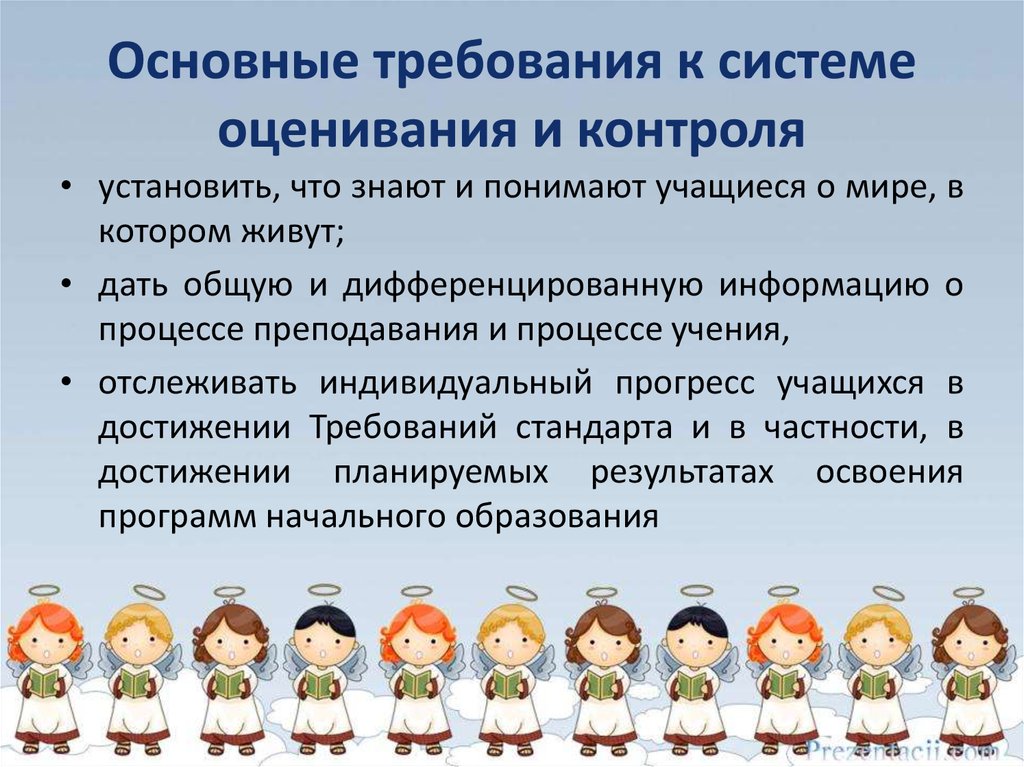 Основные требования к системе оценивания и контроля

• установить, что знают и понимают учащиеся о мире, в котором живут;

• дать общую и дифференцированную информацию о процессе преподавания и процессе учения,

• отслеживать индивидуальный прогресс учащихся в достижении Требований стандарта и в частности, в достижении планируемых результатах освоения программ начального образования

Prezentacii.com